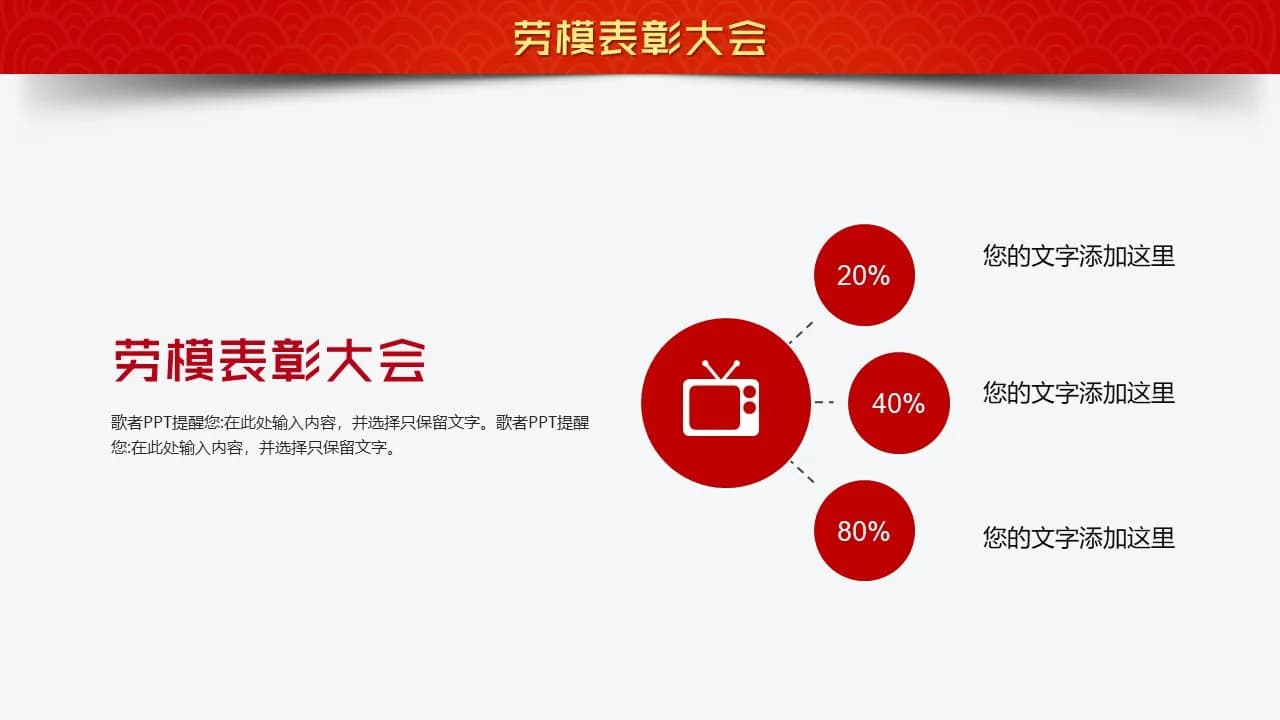 劳模表彰大会

劳模表彰大会

歌者PPT提醒您:在此处输入内容，并选择只保留文字。歌者PPT提醒您:在此处输入内容，并选择只保留文字。

20%

您的文字添加这里

40%

您的文字添加这里

80%

您的文字添加这里